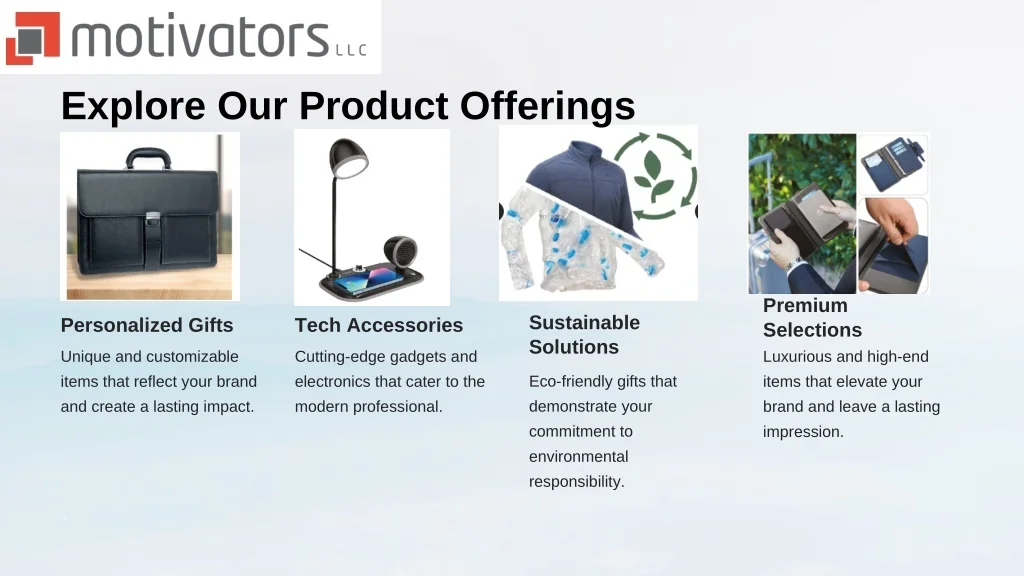 motivators LLC

Explore Our Product Offerings

Personalized Gifts

Unique and customizable items that reflect your brand and create a lasting impact.

Tech Accessories

Cutting-edge gadgets and electronics that cater to the modern professional.

Sustainable Solutions

Eco-friendly gifts that demonstrate your commitment to environmental responsibility.

Premium Selections

Luxurious and high-end items that elevate your brand and leave a lasting impression.